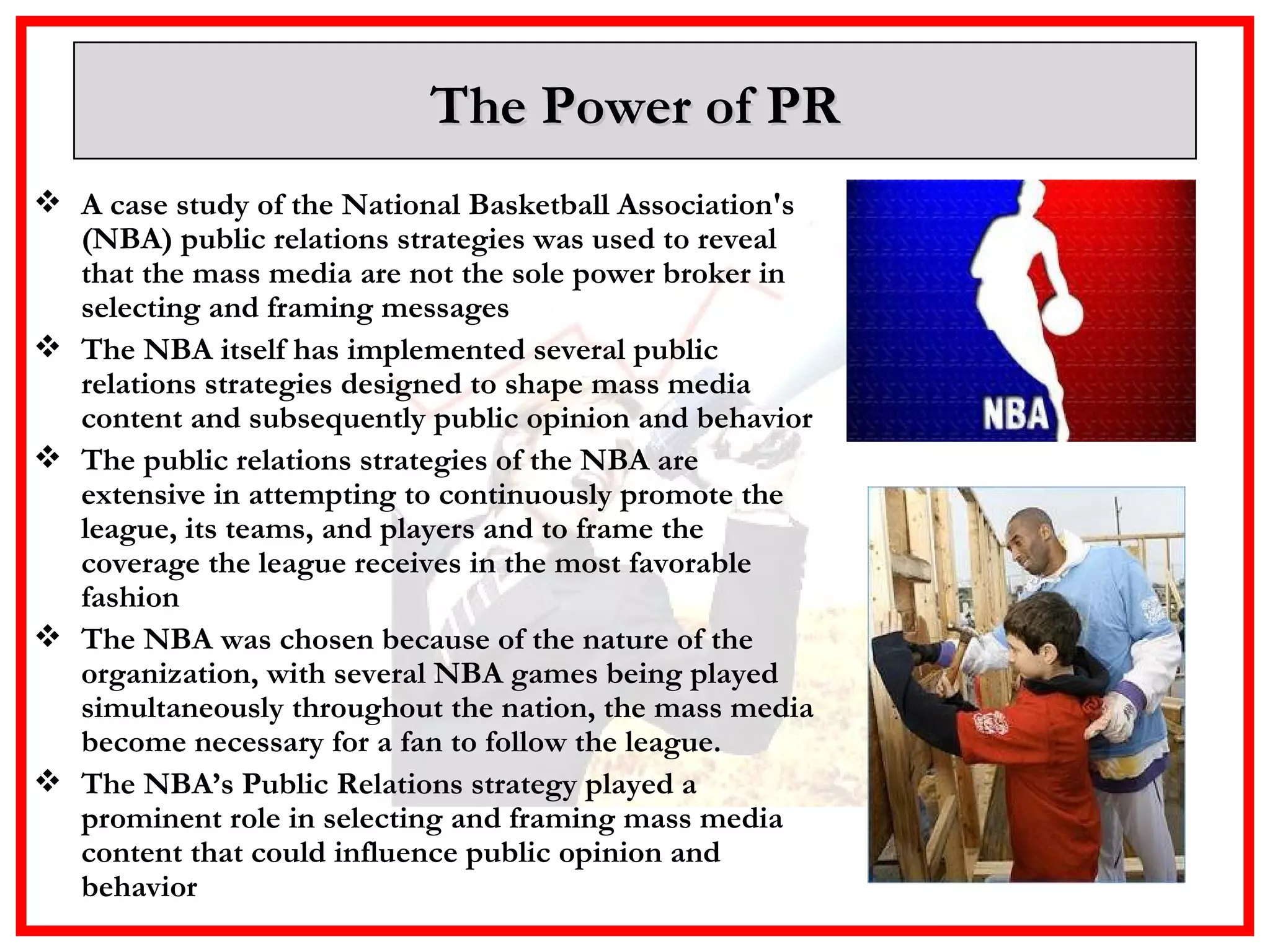 The Power of PR

❖ A case study of the National Basketball Association's (NBA) public relations strategies was used to reveal that the mass media are not the sole power broker in selecting and framing messages

❖ The NBA itself has implemented several public relations strategies designed to shape mass media content and subsequently public opinion and behavior

❖ The public relations strategies of the NBA are extensive in attempting to continuously promote the league, its teams, and players and to frame the coverage the league receives in the most favorable fashion

❖ The NBA was chosen because of the nature of the organization, with several NBA games being played simultaneously throughout the nation, the mass media become necessary for a fan to follow the league.

❖ The NBA's Public Relations strategy played a prominent role in selecting and framing mass media content that could influence public opinion and behavior

NBA